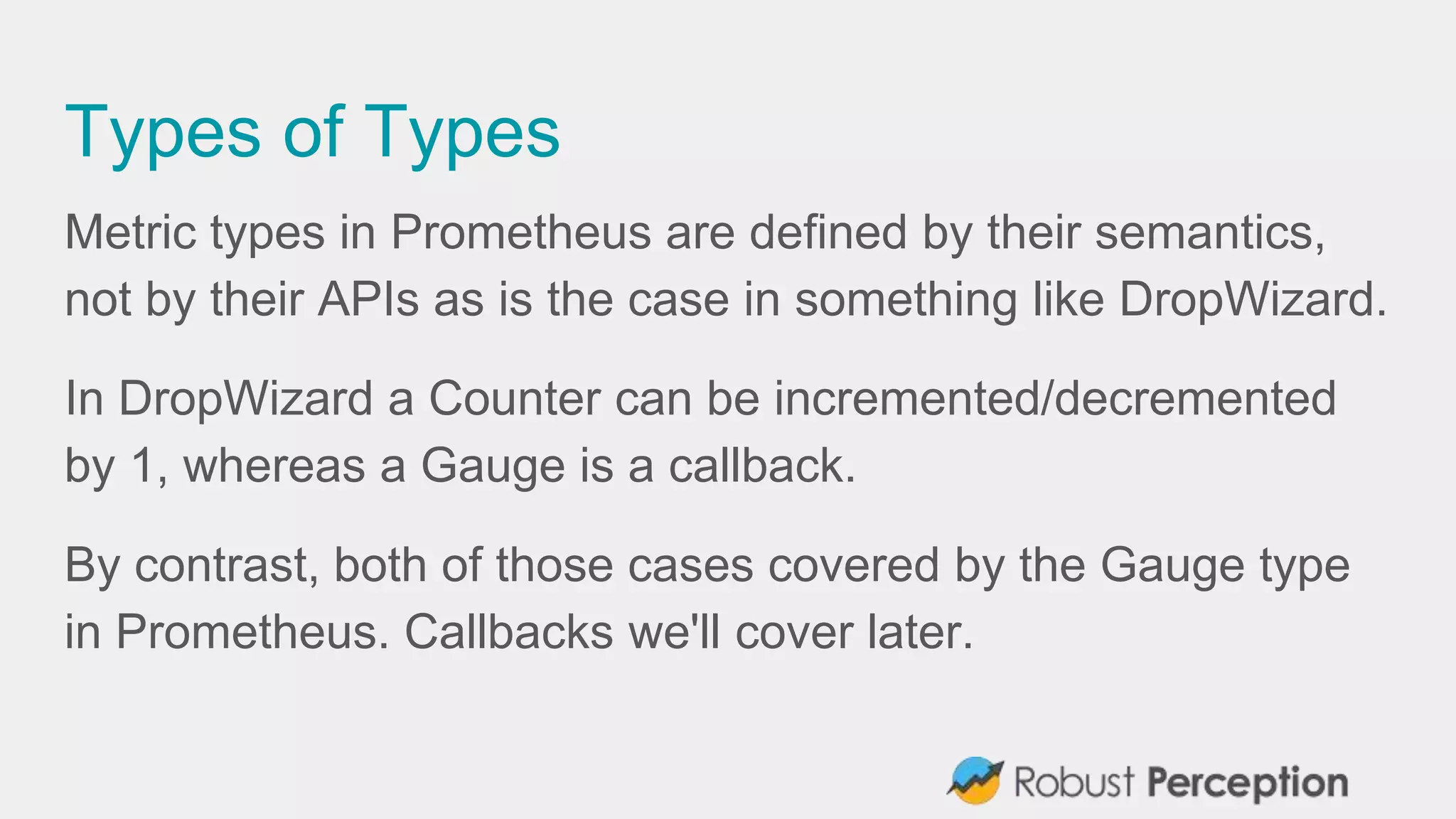 Types of Types

Metric types in Prometheus are defined by their semantics, not by their APIs as is the case in something like DropWizard.

In DropWizard a Counter can be incremented/decremented by 1, whereas a Gauge is a callback.

By contrast, both of those cases covered by the Gauge type in Prometheus. Callbacks we'll cover later.

Robust Perception